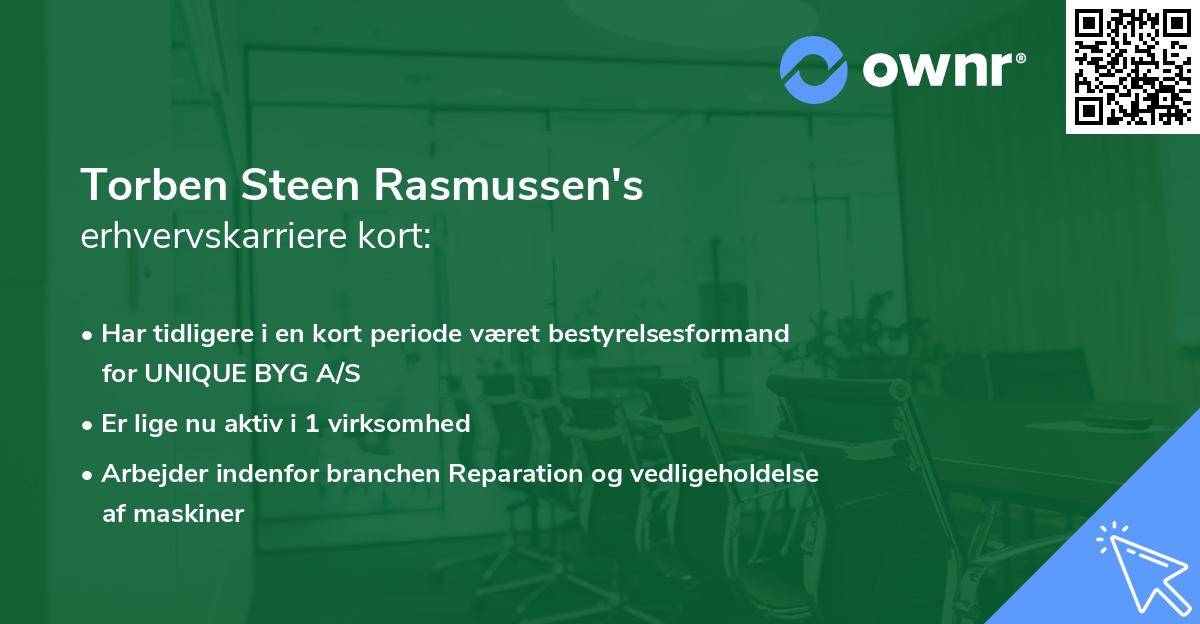 ownr®

Torben Steen Rasmussen's
erhvervskarriere kort:

• Har tidligere i en kort periode været bestyrelsesformand for UNIQUE BYG A/S
• Er lige nu aktiv i 1 virksomhed
• Arbejder indenfor branchen Reparation og vedligeholdelse af maskiner